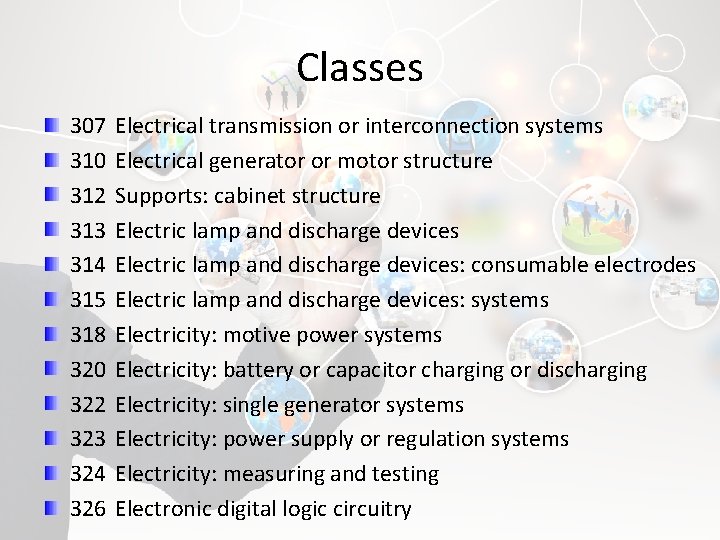 Classes

307 Electrical transmission or interconnection systems
310 Electrical generator or motor structure
312 Supports: cabinet structure
313 Electric lamp and discharge devices
314 Electric lamp and discharge devices: consumable electrodes
315 Electric lamp and discharge devices: systems
318 Electricity: motive power systems
320 Electricity: battery or capacitor charging or discharging
322 Electricity: single generator systems
323 Electricity: power supply or regulation systems
324 Electricity: measuring and testing
326 Electronic digital logic circuitry